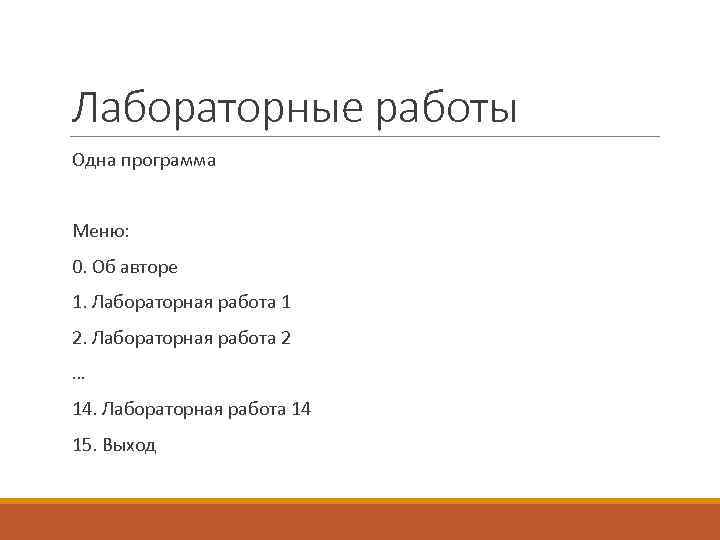 Лабораторные работы

Одна программа

Меню:

0. Об авторе

1. Лабораторная работа 1

2. Лабораторная работа 2

…

14. Лабораторная работа 14

15. Выход